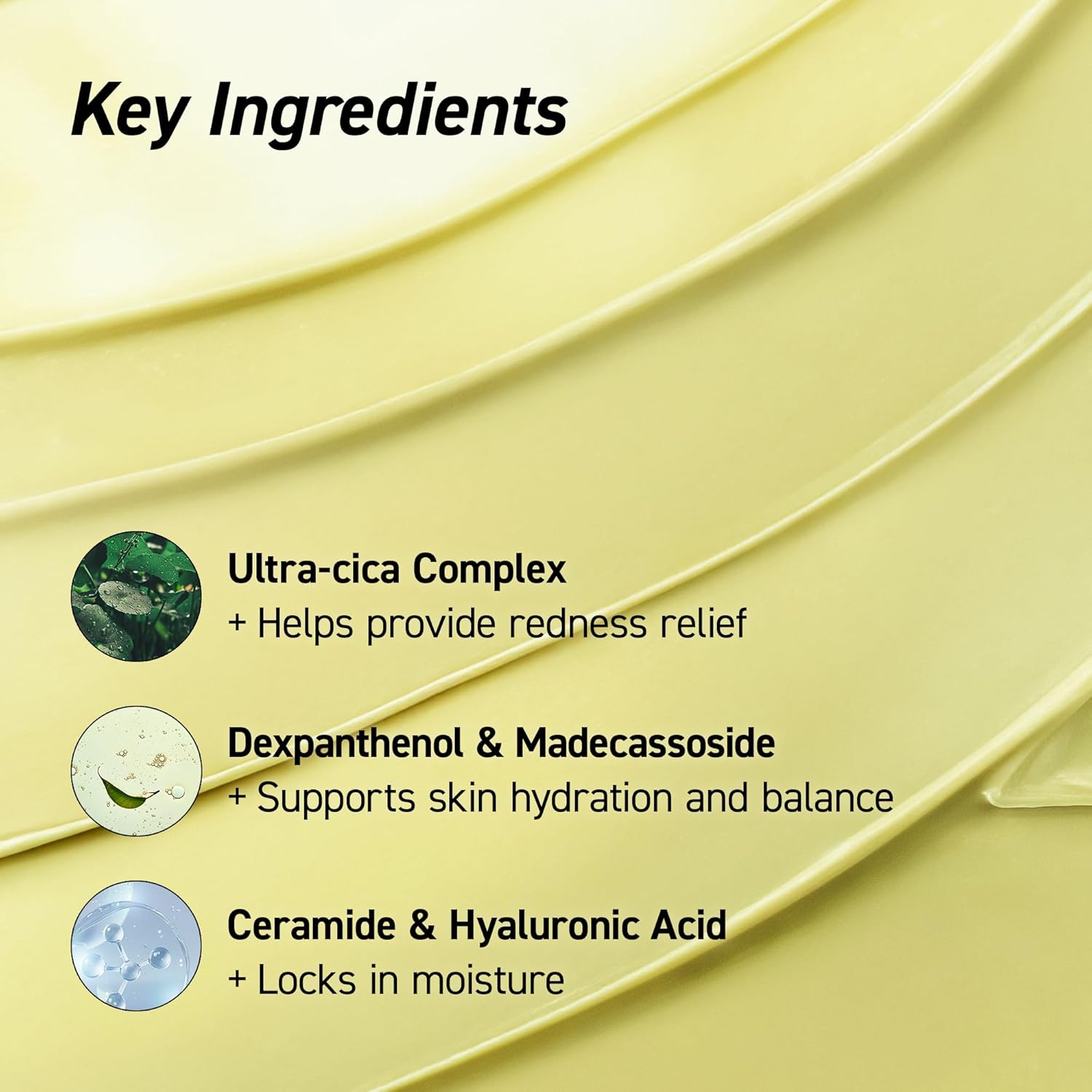 Key Ingredients

Ultra-cica Complex
+ Helps provide redness relief

Dexpanthenol & Madecassoside
+ Supports skin hydration and balance

Ceramide & Hyaluronic Acid
+ Locks in moisture